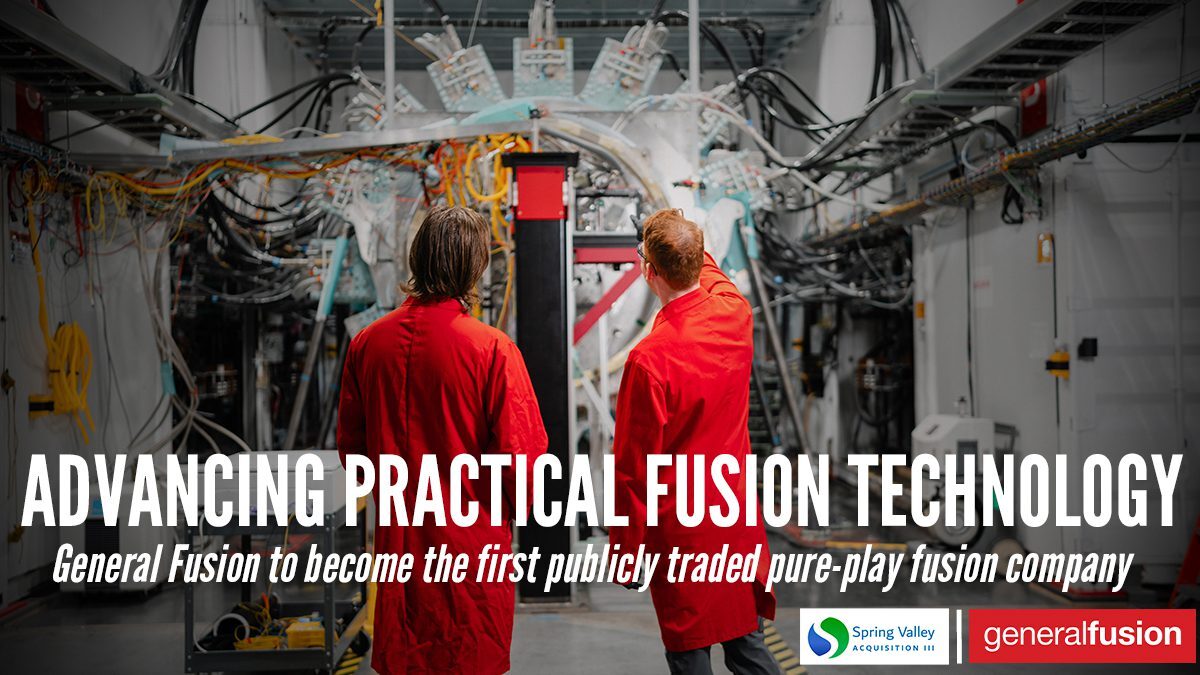 ADVANCING PRACTICAL FUSION TECHNOLOGY

General Fusion to become the first publicly traded pure-play fusion company

Spring Valley ACQUISITION III

generalfusion